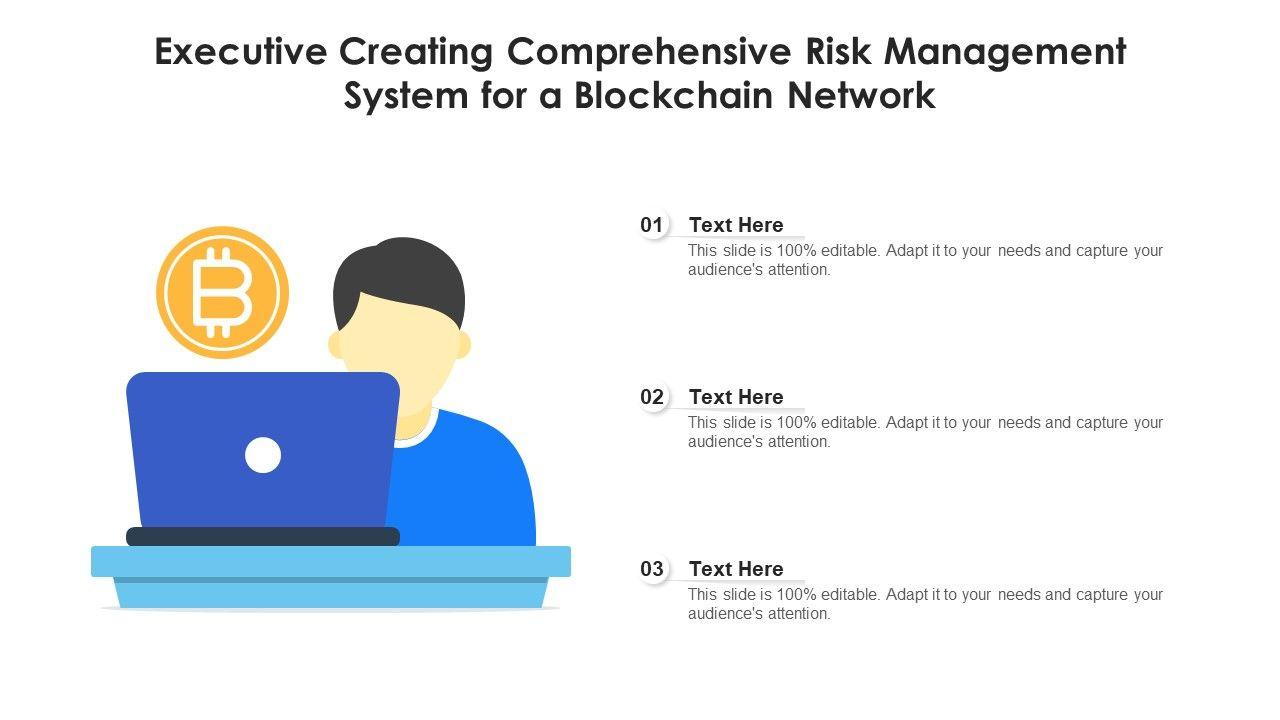 Executive Creating Comprehensive Risk Management System for a Blockchain Network

01 Text Here
This slide is 100% editable. Adapt it to your needs and capture your audience's attention.

02 Text Here
This slide is 100% editable. Adapt it to your needs and capture your audience's attention.

03 Text Here
This slide is 100% editable. Adapt it to your needs and capture your audience's attention.